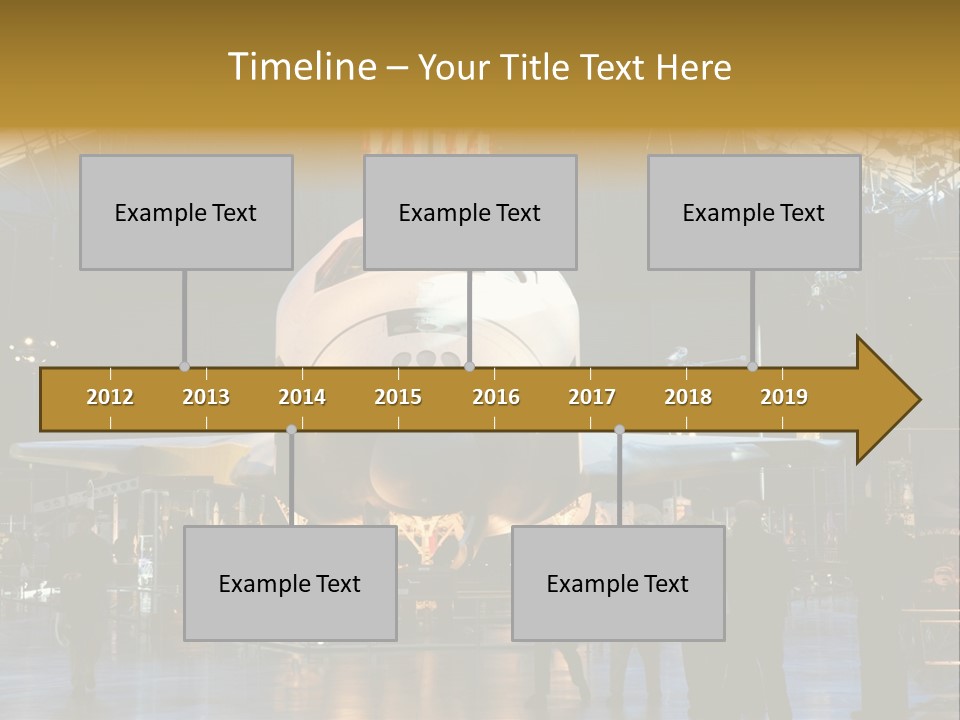 Timeline – Your Title Text Here

Example Text

Example Text

Example Text

2012 2013 2014 2015 2016 2017 2018 2019

Example Text

Example Text